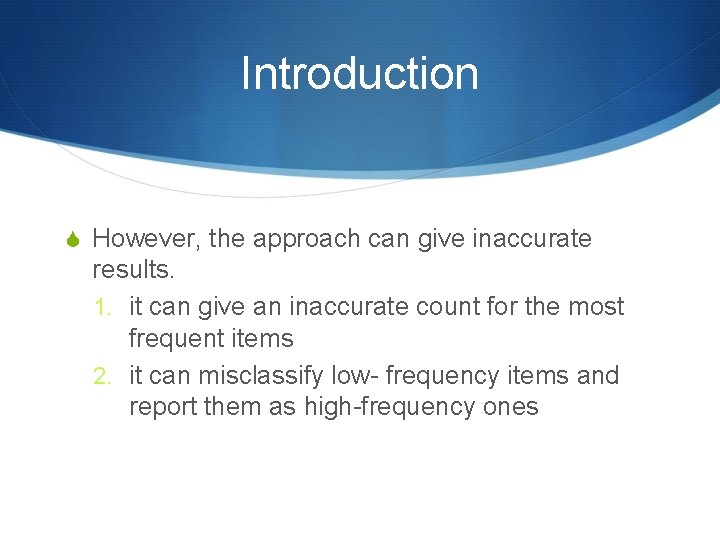 Introduction

However, the approach can give inaccurate results.

1. it can give an inaccurate count for the most frequent items
2. it can misclassify low- frequency items and report them as high-frequency ones